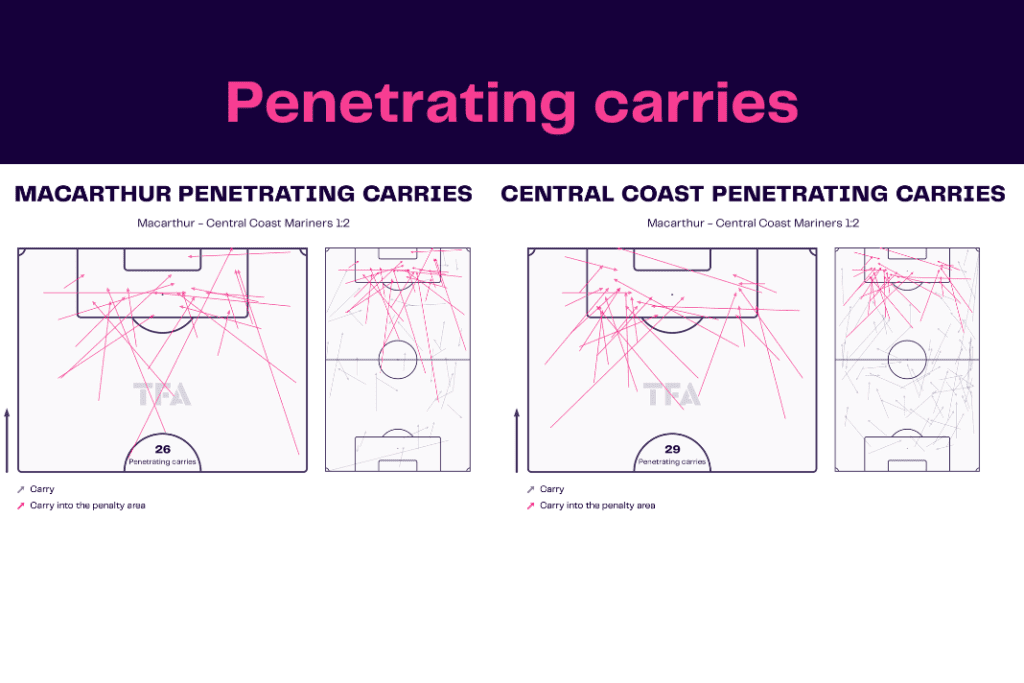 Penetrating carries

MACARTHUR PENETRATING CARRIES

Macarthur - Central Coast Mariners 1:2

TFA

26
Penetrating carries

Carry
Carry into the penalty area

CENTRAL COAST PENETRATING CARRIES

Macarthur - Central Coast Mariners 1:2

TFA

29
Penetrating carries

Carry
Carry into the penalty area